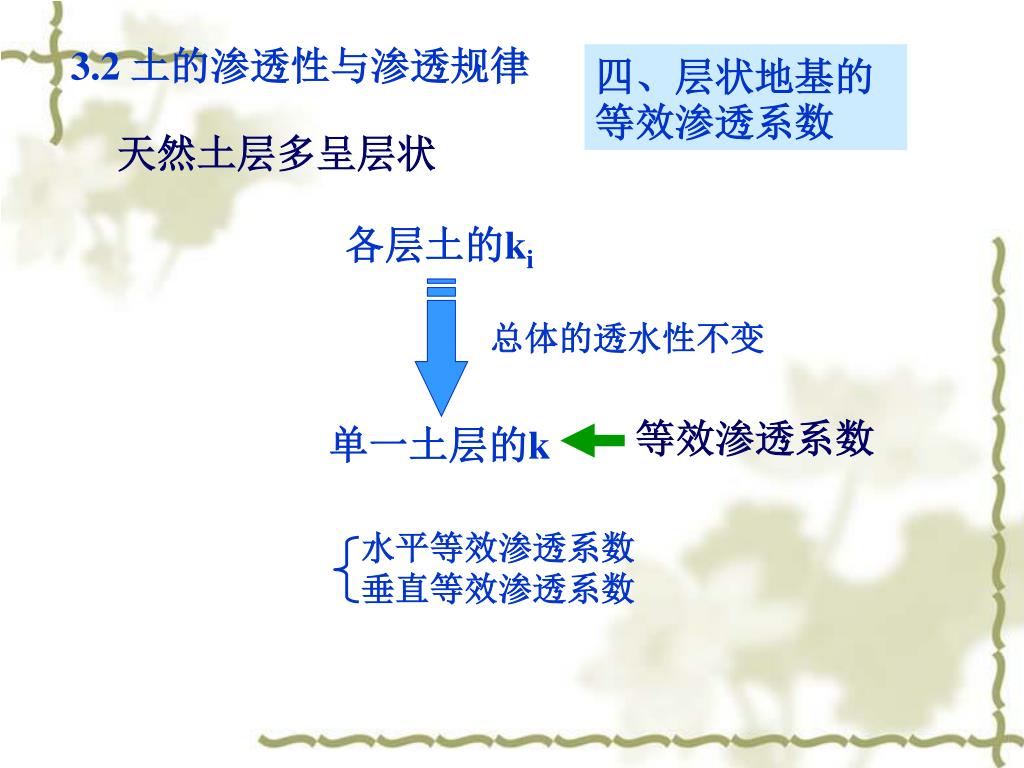 3.2 土的渗透性与渗透规律

四、层状地基的等效渗透系数

天然土层多呈层状

各层土的$k_i$

总体的透水性不变

单一土层的k

等效渗透系数

水平等效渗透系数
垂直等效渗透系数